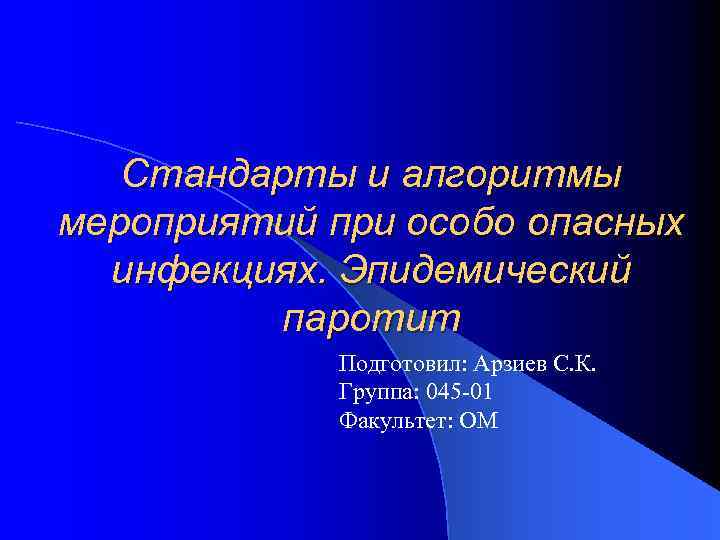 Стандарты и алгоритмы мероприятий при особо опасных инфекциях. Эпидемический паротит

Подготовил: Арзиев С.К.
Группа: 045-01
Факультет: ОМ